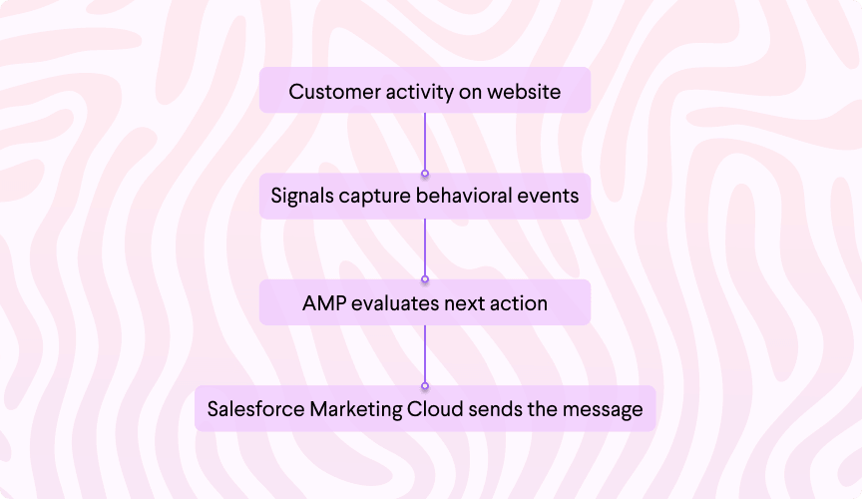 Customer activity on website

Signals capture behavioral events

AMP evaluates next action

Salesforce Marketing Cloud sends the message